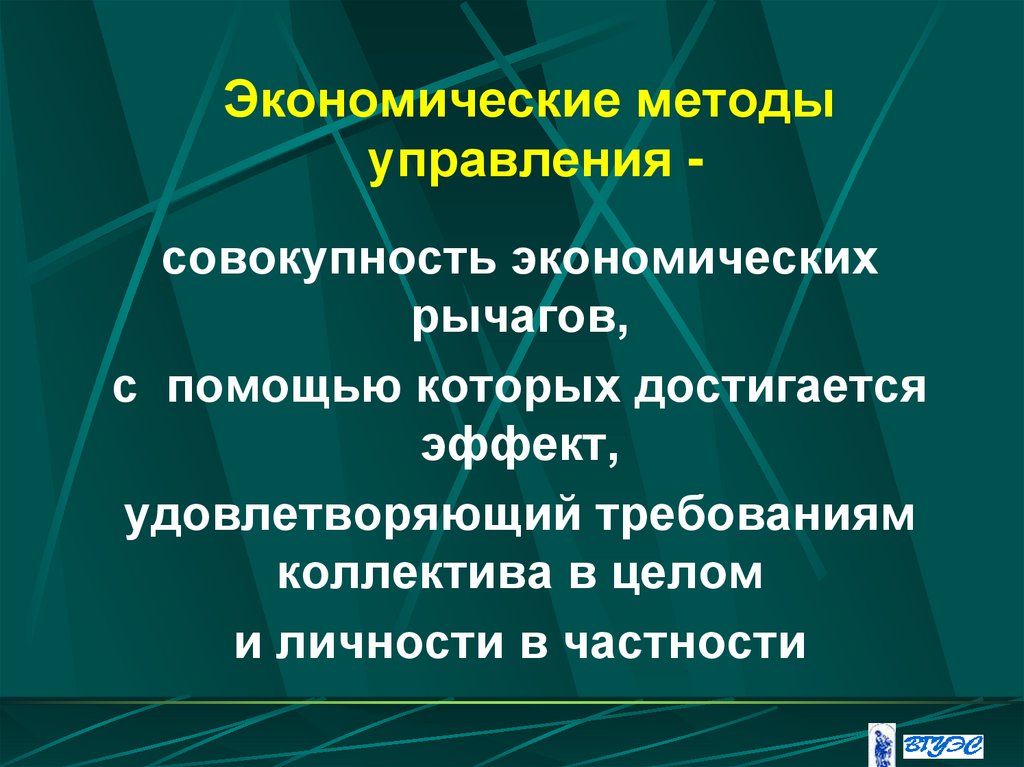 Экономические методы управления -

совокупность экономических рычагов,

с помощью которых достигается эффект,

удовлетворяющий требованиям коллектива в целом

и личности в частности

ВГУЭС